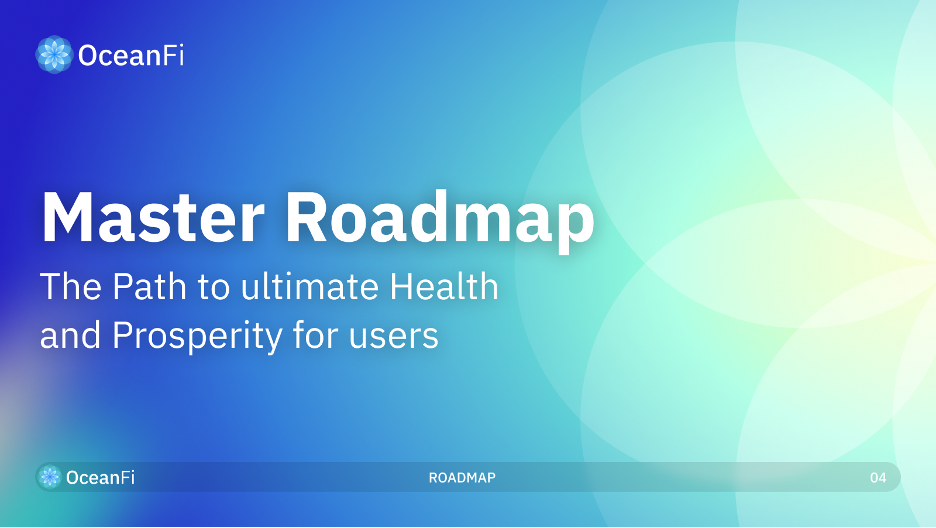 OceanFi

Master Roadmap

The Path to ultimate Health and Prosperity for users

OceanFi ROADMAP 04